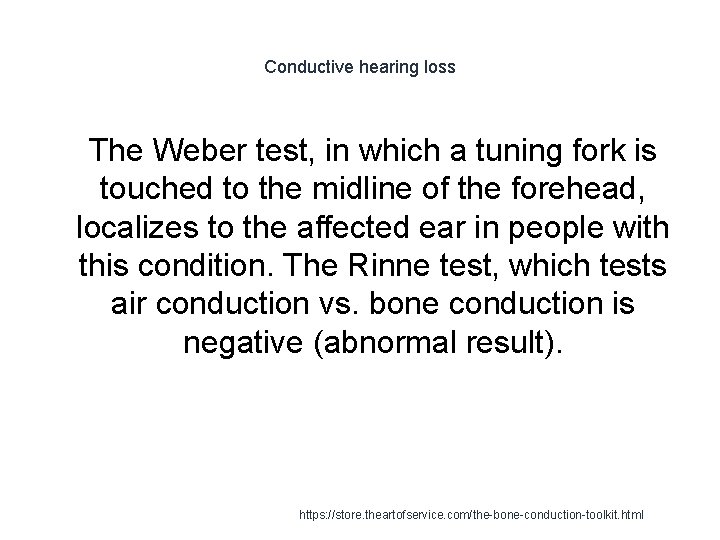 Conductive hearing loss

The Weber test, in which a tuning fork is touched to the midline of the forehead, localizes to the affected ear in people with this condition. The Rinne test, which tests air conduction vs. bone conduction is negative (abnormal result).

https://store.theartofservice.com/the-bone-conduction-toolkit.html